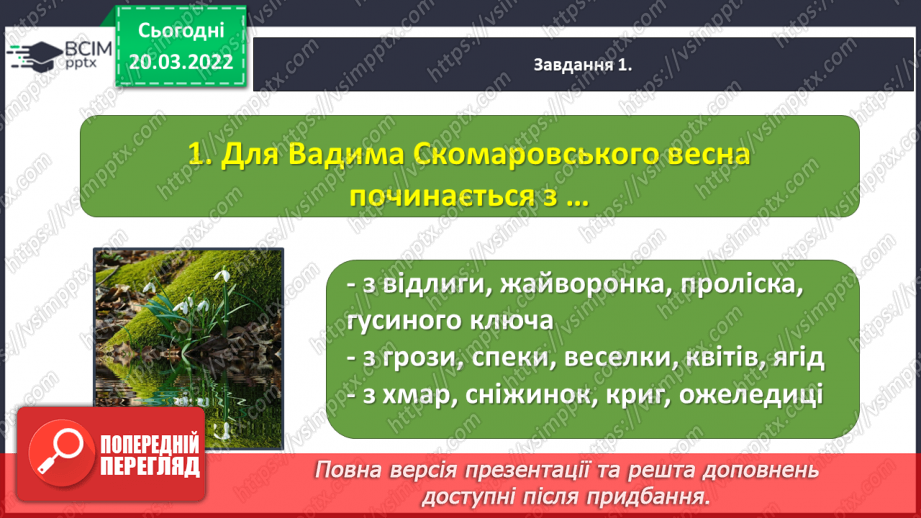 ВСІМ pptx

Сьогодні 20.03.2022

Завдання 1.

1. Для Вадима Скомаровського весна починається з …

- з відлиги, жайворонка, проліска, гусиного ключа
- з грози, спеки, веселки, квітів, ягід
- з хмар, сніжинок, криг, ожеледиці

ПОПЕРЕДНІЙ ПЕРЕГЛЯД

Повна версія презентації та решта доповнень доступні після придбання.

https://vsimpptx.com